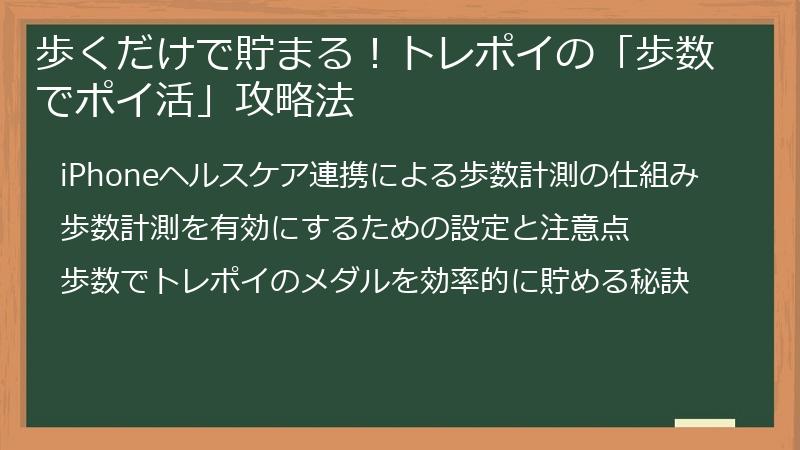 歩くだけで貯まる！トレポイの「歩数でポイ活」攻略法

iPhoneヘルスケア連携による歩数計測の仕組み

歩数計測を有効にするための設定と注意点

歩数でトレポイのメダルを効率的に貯める秘訣